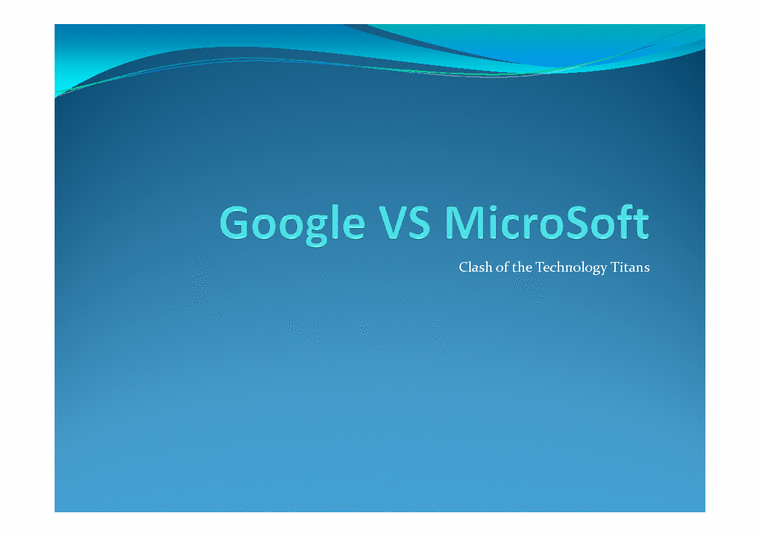 Google VS MicroSoft

Clash of the Technology Titans